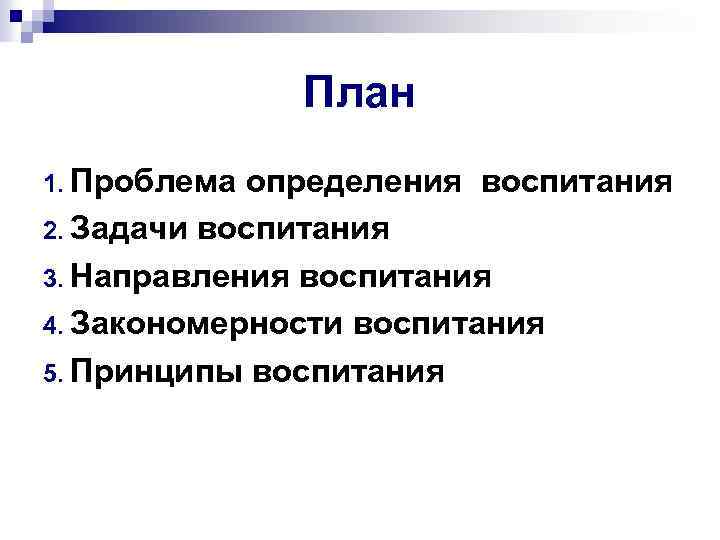 План

1. Проблема определения воспитания
2. Задачи воспитания
3. Направления воспитания
4. Закономерности воспитания
5. Принципы воспитания